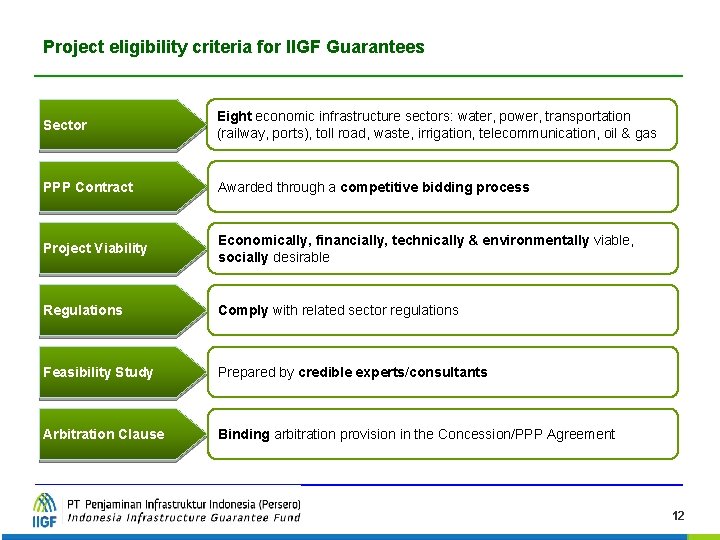 Project eligibility criteria for IIGF Guarantees

Sector

Eight economic infrastructure sectors: water, power, transportation (railway, ports), toll road, waste, irrigation, telecommunication, oil & gas

PPP Contract

Awarded through a competitive bidding process

Project Viability

Economically, financially, technically & environmentally viable, socially desirable

Regulations

Comply with related sector regulations

Feasibility Study

Prepared by credible experts/consultants

Arbitration Clause

Binding arbitration provision in the Concession/PPP Agreement

IIGF
PT Penjaminan Infrastruktur Indonesia (Persero)
Indonesia Infrastructure Guarantee Fund

12